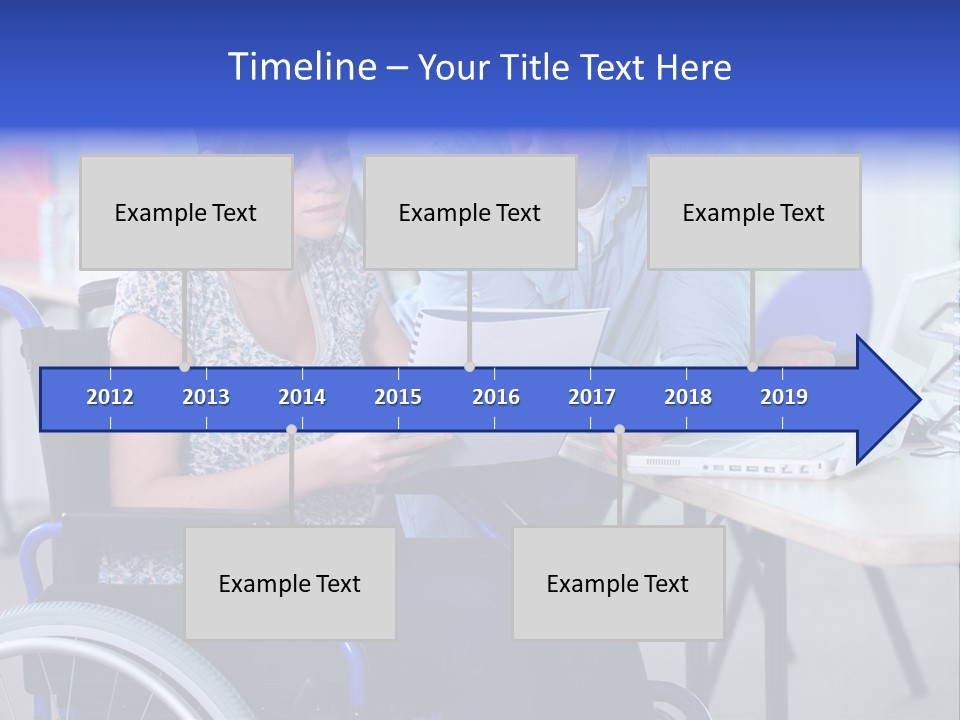 Timeline – Your Title Text Here

Example Text

Example Text

Example Text

2012 2013 2014 2015 2016 2017 2018 2019

Example Text

Example Text